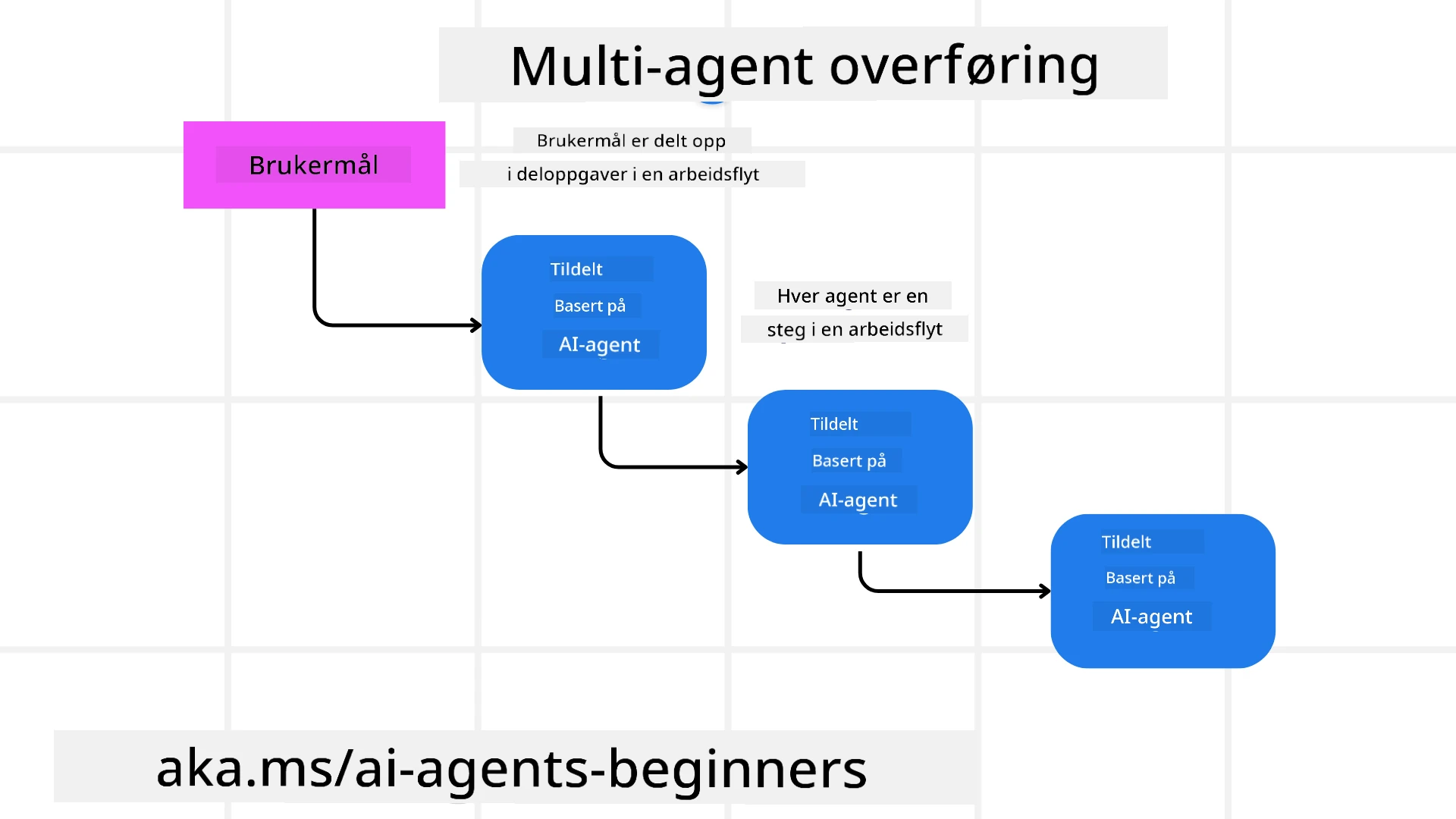 Multi-agent overføring

Brukermål

Brukermål er delt opp i deloppgaver i en arbeidsflyt

Tildelt
Basert på
AI-agent

Hver agent er en steg i en arbeidsflyt

Tildelt
Basert på
AI-agent

Tildelt
Basert på
AI-agent

aka.ms/ai-agents-beginners